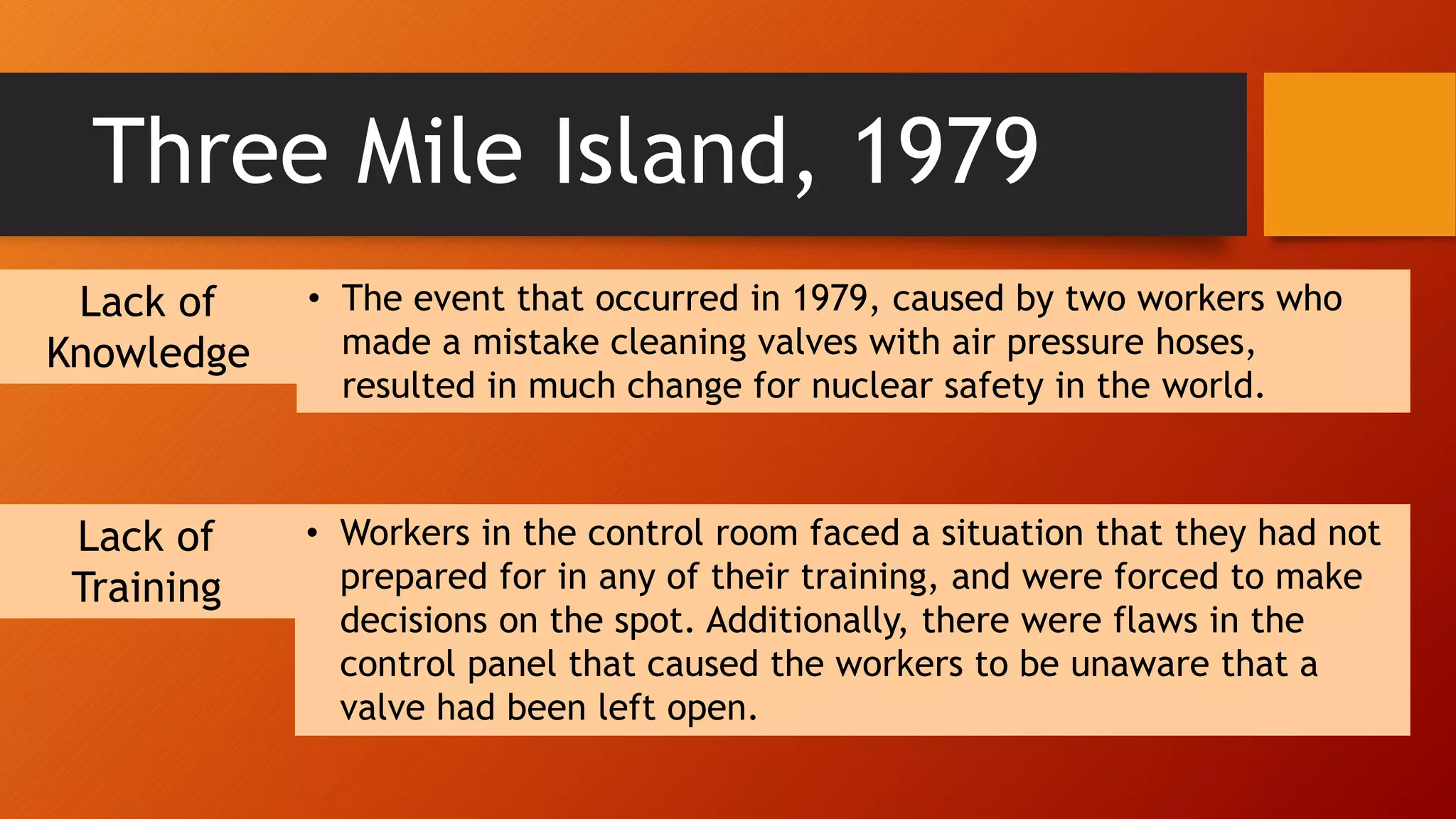 Three Mile Island, 1979

Lack of Knowledge

• The event that occurred in 1979, caused by two workers who made a mistake cleaning valves with air pressure hoses, resulted in much change for nuclear safety in the world.

Lack of Training

• Workers in the control room faced a situation that they had not prepared for in any of their training, and were forced to make decisions on the spot. Additionally, there were flaws in the control panel that caused the workers to be unaware that a valve had been left open.